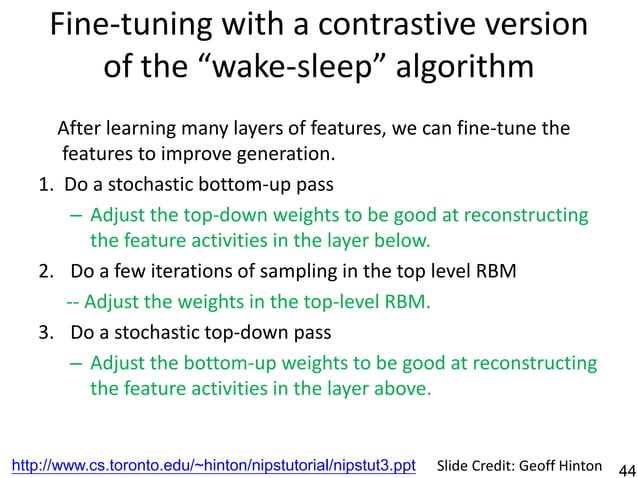 Fine-tuning with a contrastive version of the “wake-sleep” algorithm

After learning many layers of features, we can fine-tune the features to improve generation.

1. Do a stochastic bottom-up pass

– Adjust the top-down weights to be good at reconstructing the feature activities in the layer below.

2. Do a few iterations of sampling in the top level RBM

-- Adjust the weights in the top-level RBM.

3. Do a stochastic top-down pass

– Adjust the bottom-up weights to be good at reconstructing the feature activities in the layer above.

http://www.cs.toronto.edu/~hinton/nipstutorial/nipstut3.ppt Slide Credit: Geoff Hinton 44